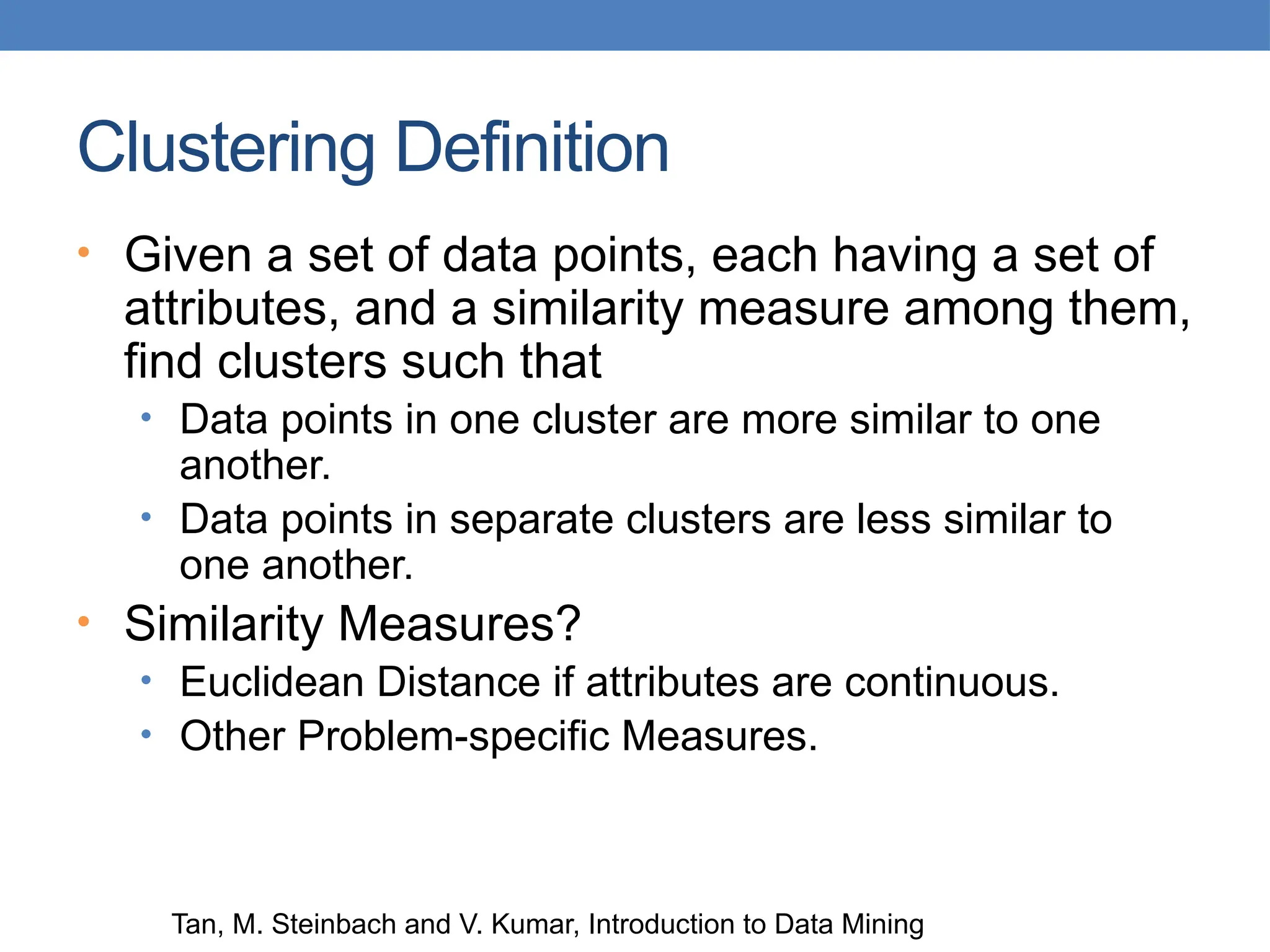 Clustering Definition

• Given a set of data points, each having a set of attributes, and a similarity measure among them, find clusters such that
 • Data points in one cluster are more similar to one another.
 • Data points in separate clusters are less similar to one another.
• Similarity Measures?
 • Euclidean Distance if attributes are continuous.
 • Other Problem-specific Measures.

Tan, M. Steinbach and V. Kumar, Introduction to Data Mining